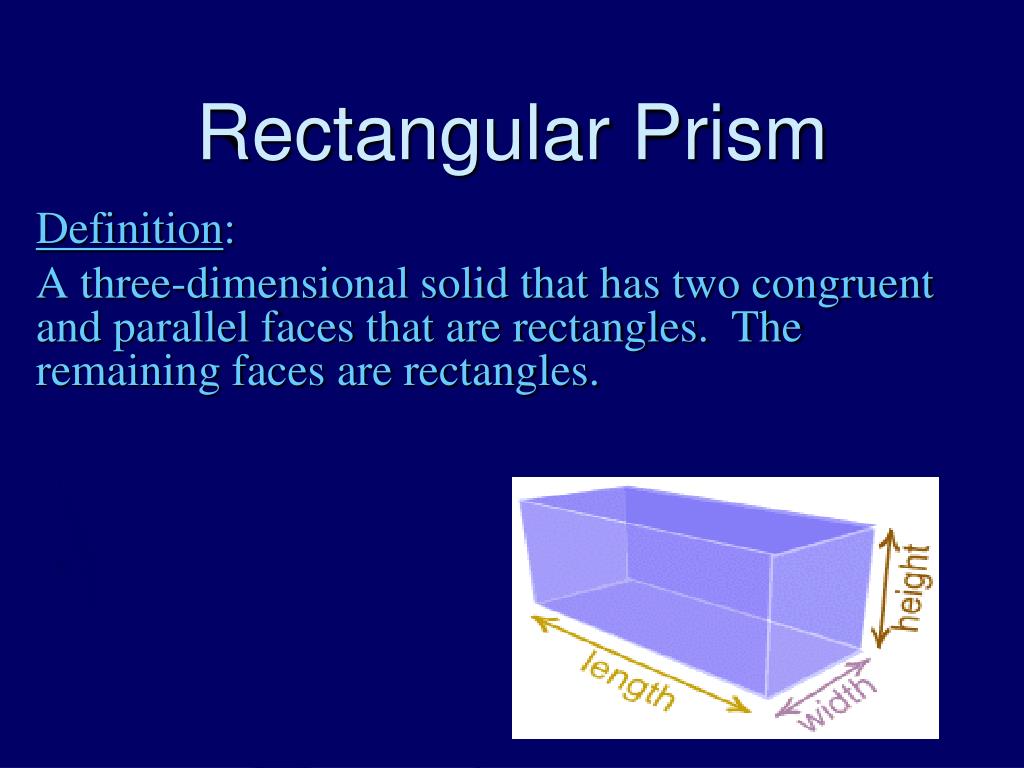 Rectangular Prism

Definition:

A three-dimensional solid that has two congruent and parallel faces that are rectangles. The remaining faces are rectangles.

height
length
width